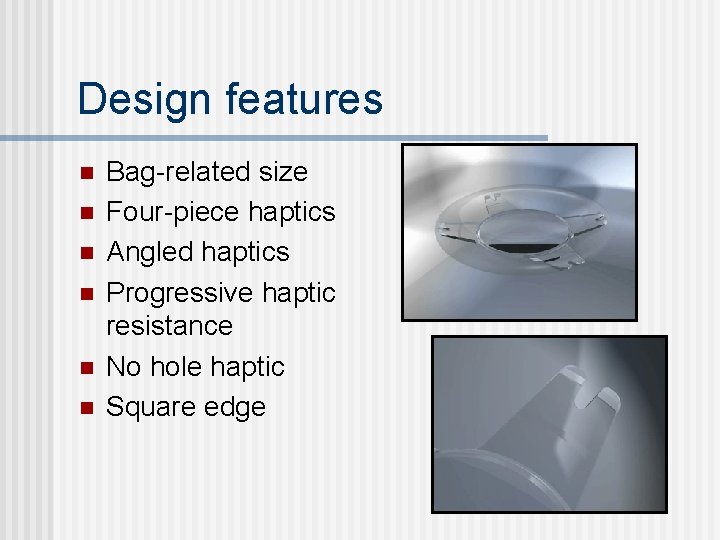 Design features

- Bag-related size
- Four-piece haptics
- Angled haptics
- Progressive haptic resistance
- No hole haptic
- Square edge